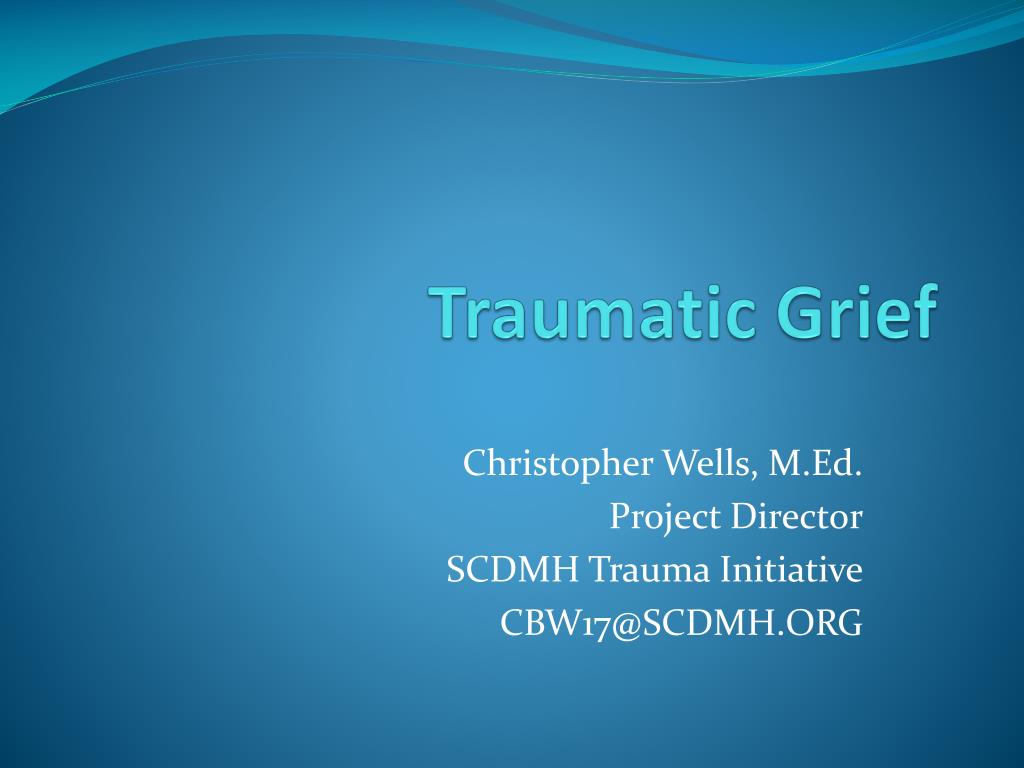 Traumatic Grief

Christopher Wells, M.Ed.
Project Director
SCDMH Trauma Initiative
CBW17@SCDMH.ORG